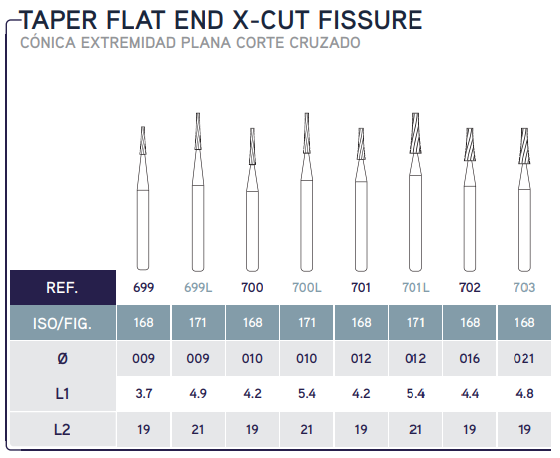 TAPER FLAT END X-CUT FISSURE
CÓNICA EXTREMIDAD PLANA CORTE CRUZADO

| REF. | 699 | 699L | 700 | 700L | 701 | 701L | 702 | 703 |
|---|---|---|---|---|---|---|---|---|
| ISO/FIG. | 168 | 171 | 168 | 171 | 168 | 171 | 168 | 168 |
| Ø | 009 | 009 | 010 | 010 | 012 | 012 | 016 | 021 |
| L1 | 3.7 | 4.9 | 4.2 | 5.4 | 4.2 | 5.4 | 4.4 | 4.8 |
| L2 | 19 | 21 | 19 | 21 | 19 | 21 | 19 | 19 |